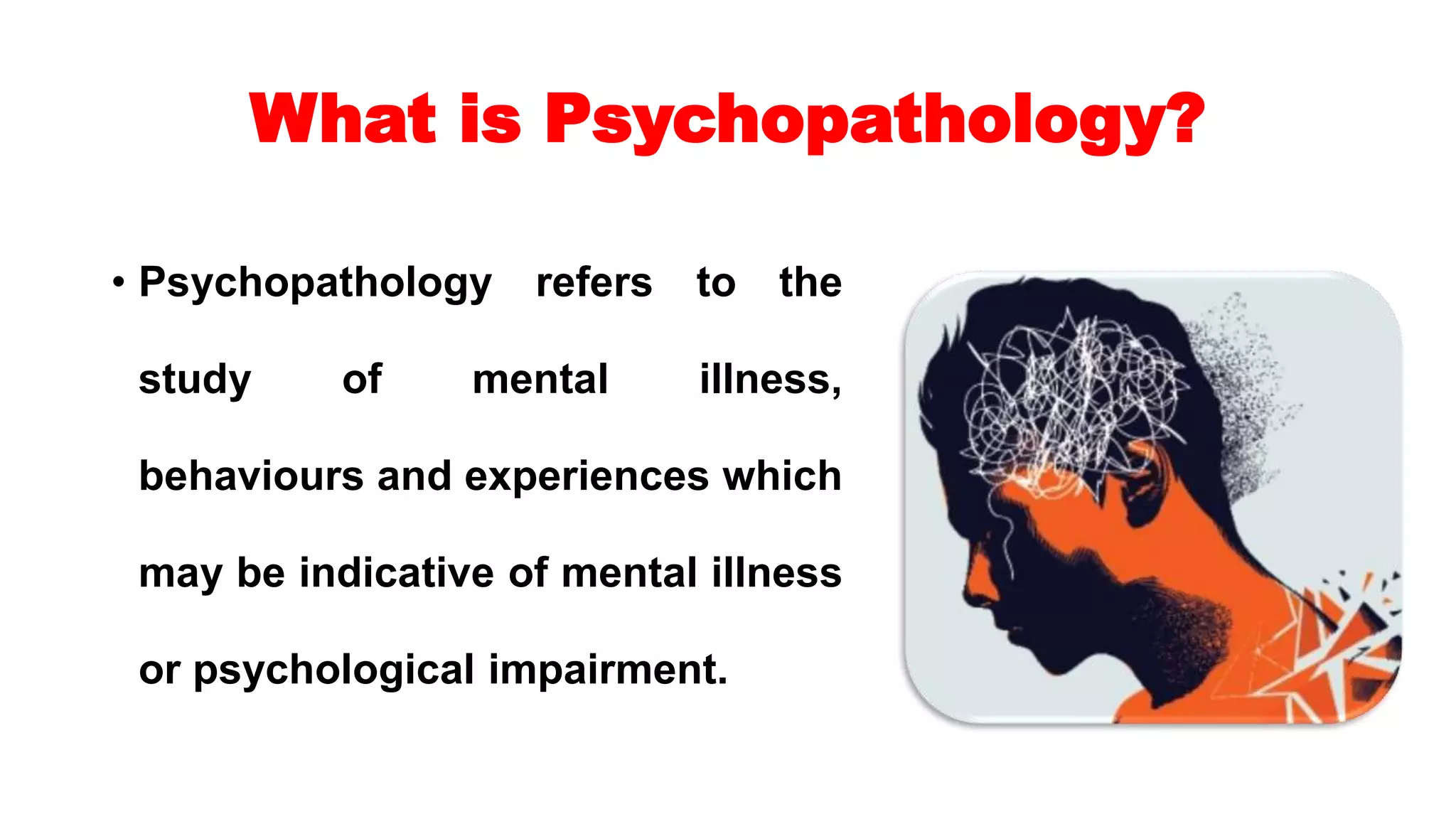 What is Psychopathology?

• Psychopathology refers to the study of mental illness, behaviours and experiences which may be indicative of mental illness or psychological impairment.